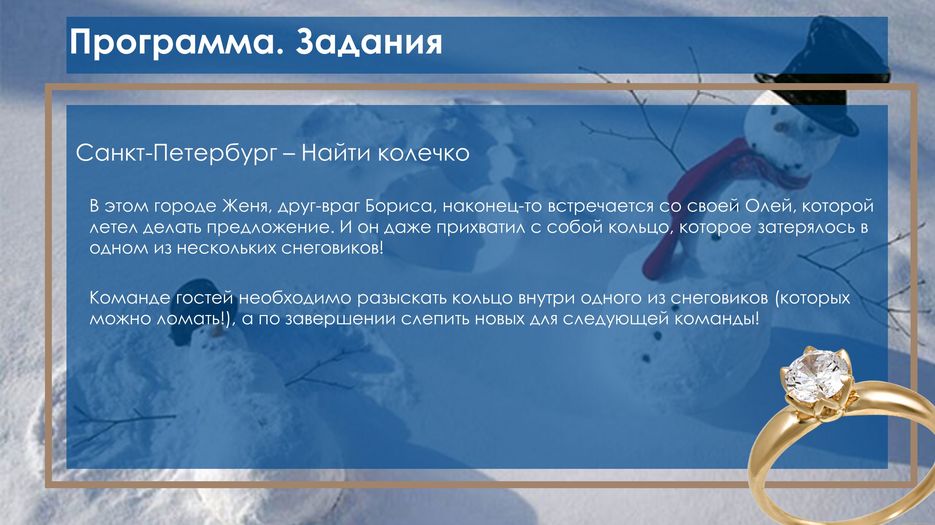 Программа. Задания

Санкт-Петербург – Найти колечко

В этом городе Женя, друг-враг Бориса, наконец-то встречается со своей Олей, которой летел делать предложение. И он даже прихватил с собой кольцо, которое затерялось в одном из нескольких снеговиков!

Команде гостей необходимо разыскать кольцо внутри одного из снеговиков (которых можно ломать!), а по завершении слепить новых для следующей команды!